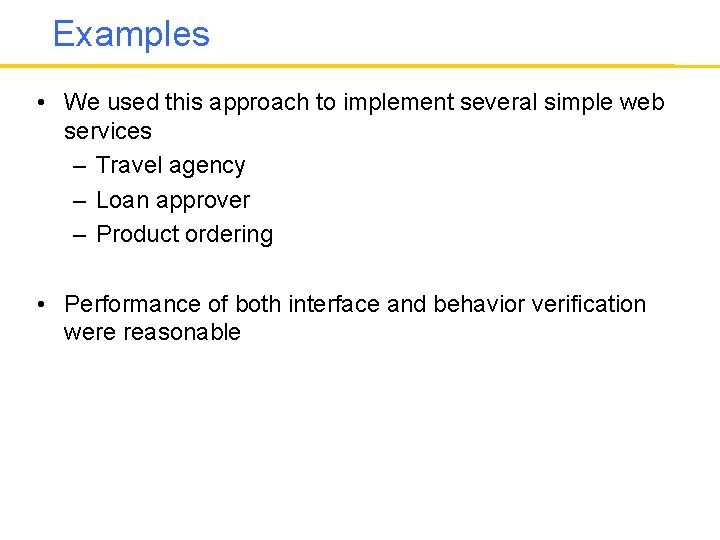 Examples

• We used this approach to implement several simple web services
– Travel agency
– Loan approver
– Product ordering

• Performance of both interface and behavior verification were reasonable